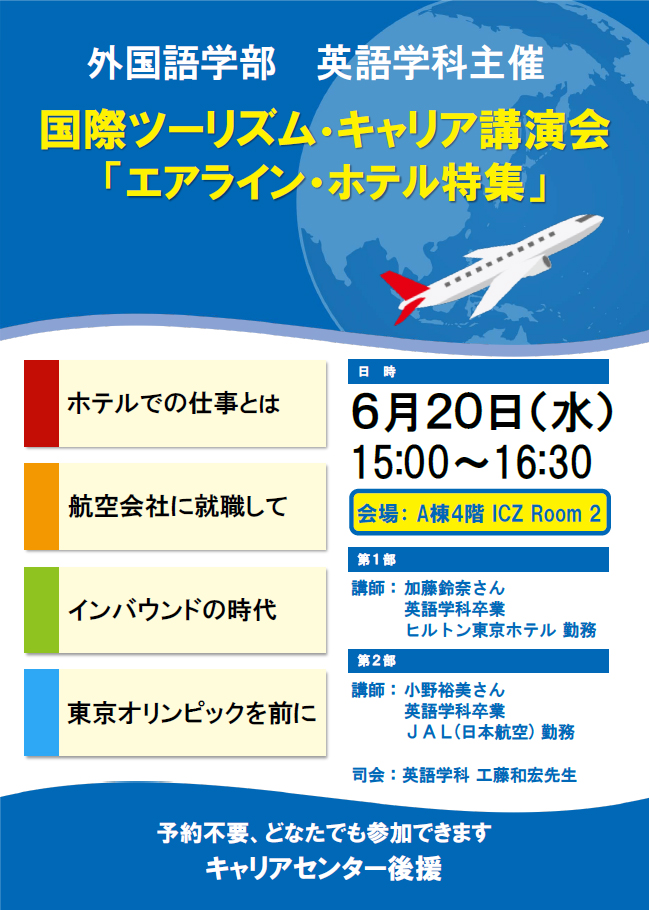 外国語学部　英語学科主催

国際ツーリズム･キャリア講演会
「エアライン･ホテル特集」

ホテルでの仕事とは

航空会社に就職して

インバウンドの時代

東京オリンピックを前に

日　時

6月20日（水）
15:00～16:30

会場：A棟4階 ICZ Room 2

第１部

講師：加藤鈴奈さん
英語学科卒業
ヒルトン東京ホテル 勤務

第２部

講師：小野裕美さん
英語学科卒業
ＪＡＬ（日本航空）勤務

司会：英語学科 工藤和宏先生

予約不要、どなたでも参加できます
キャリアセンター後援